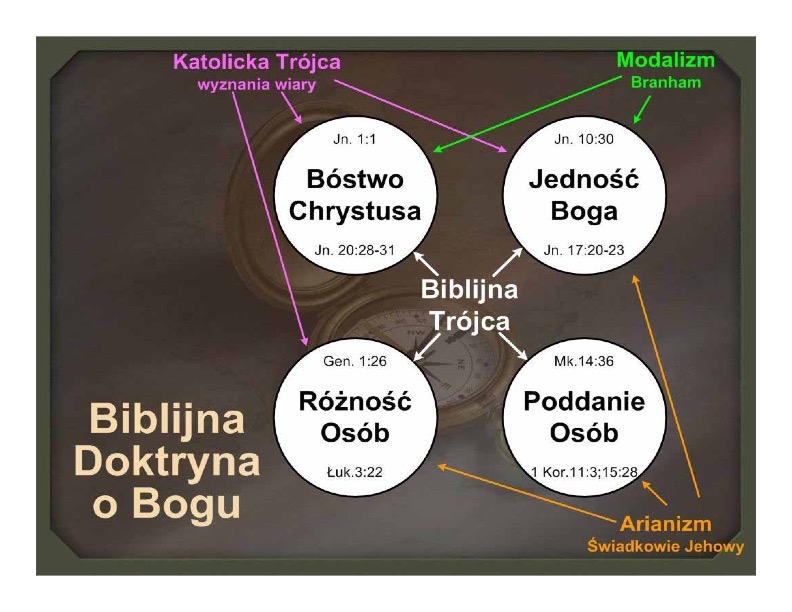 Katolicka Trójca
wyznania wiary

Modalizm
Branham

Jn. 1:1
Bóstwo Chrystusa
Jn. 20:28-31

Jn. 10:30
Jedność Boga
Jn. 17:20-23

Biblijna Trójca

Gen. 1:26
Różność Osób
Łuk.3:22

Mk.14:36
Poddanie Osób
1 Kor.11:3;15:28

Biblijna Doktryna o Bogu

Arianizm
Świadkowie Jehowy